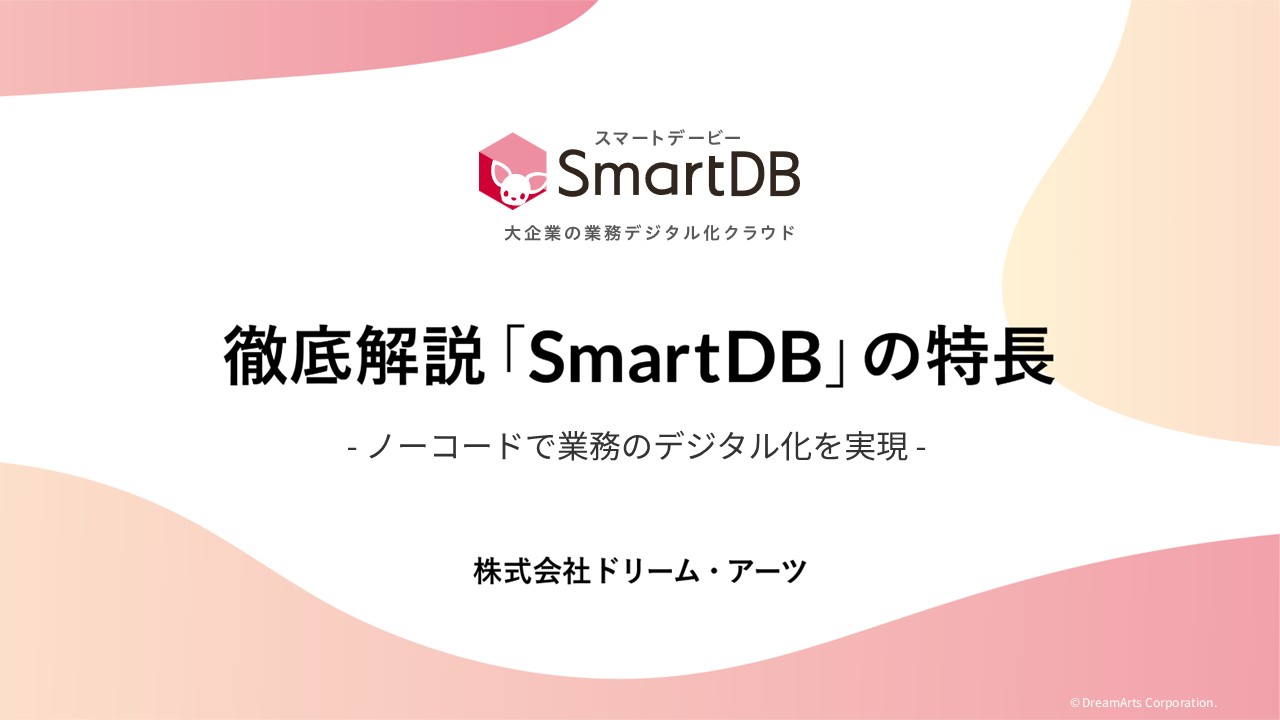 スマートデービー
SmartDB
大企業の業務デジタル化クラウド

徹底解説「SmartDB」の特長

- ノーコードで業務のデジタル化を実現 -

株式会社ドリーム・アーツ

© DreamArts Corporation.